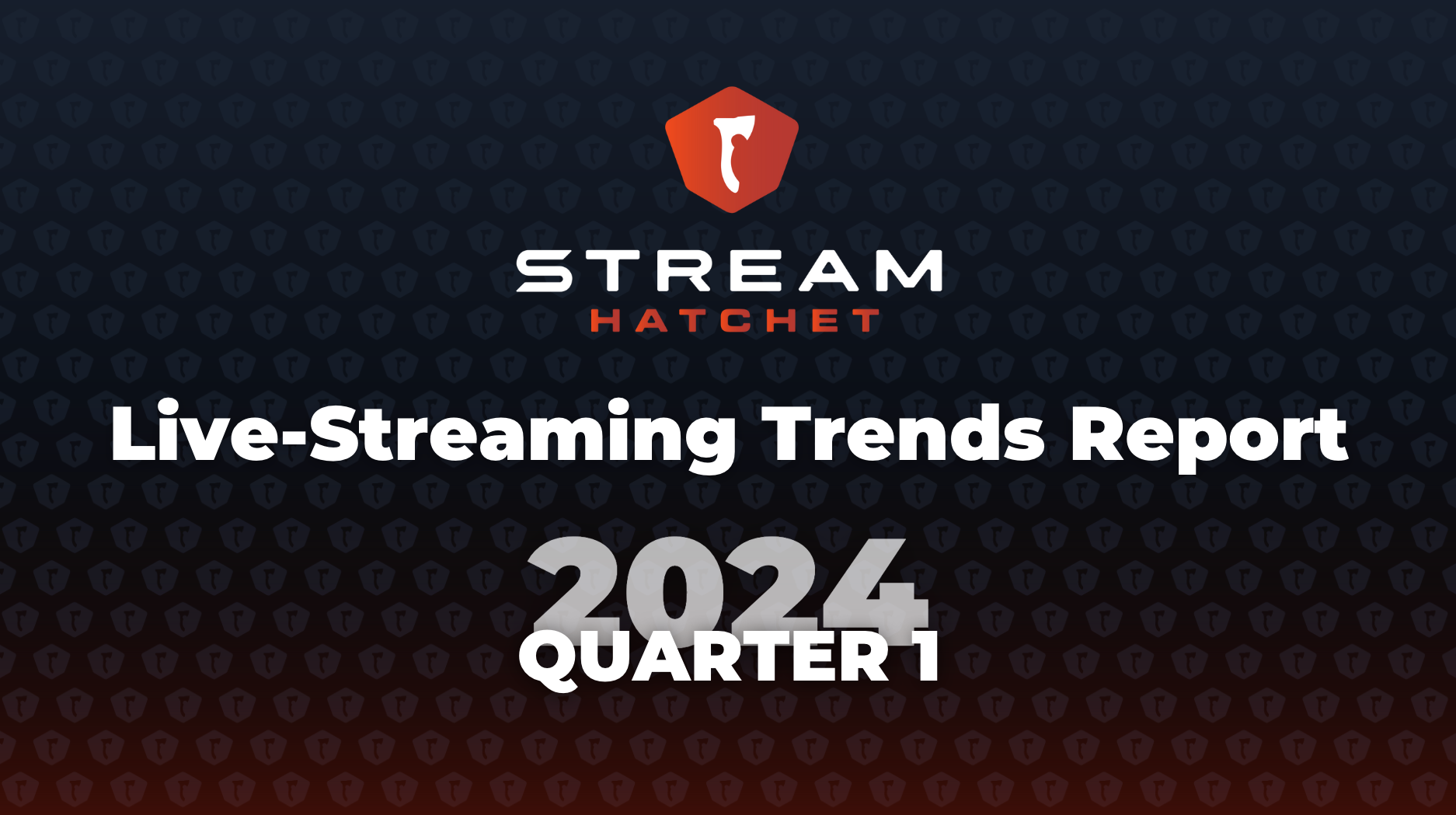 STREAM
HATCHET

Live-Streaming Trends Report

2024
QUARTER 1